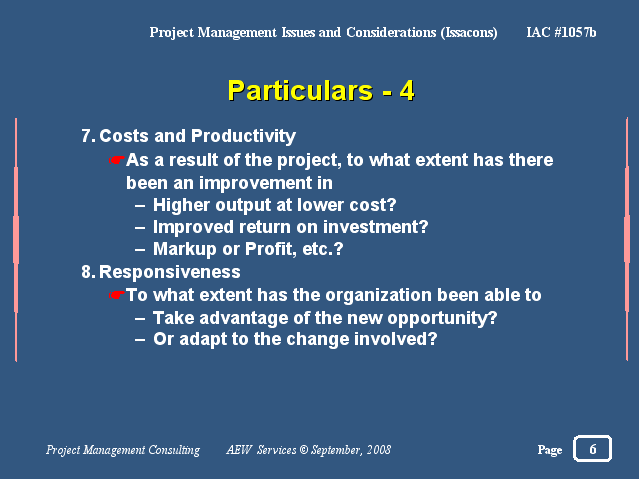 Project Management Issues and Considerations (Issacons) IAC #1057b

Particulars - 4

7. Costs and Productivity

☛As a result of the project, to what extent has there been an improvement in

– Higher output at lower cost?

– Improved return on investment?

– Markup or Profit, etc.?

8. Responsiveness

☛To what extent has the organization been able to

– Take advantage of the new opportunity?

– Or adapt to the change involved?

Project Management Consulting AEW Services © September, 2008 Page 6